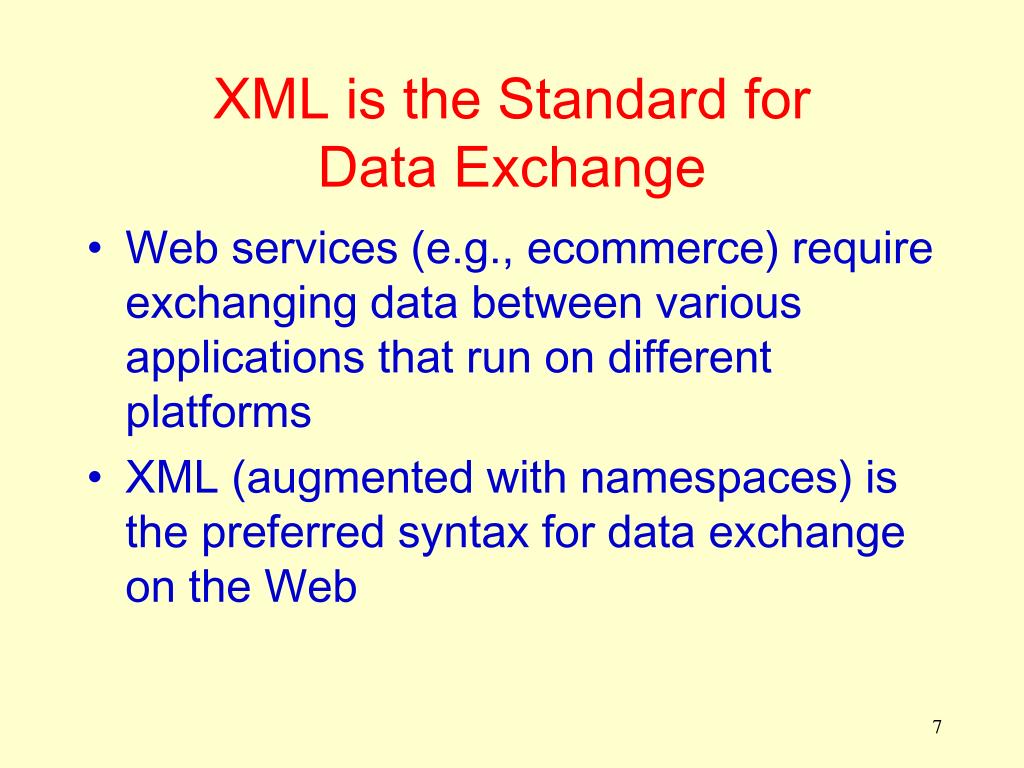 XML is the Standard for Data Exchange

• Web services (e.g., ecommerce) require exchanging data between various applications that run on different platforms
• XML (augmented with namespaces) is the preferred syntax for data exchange on the Web

7